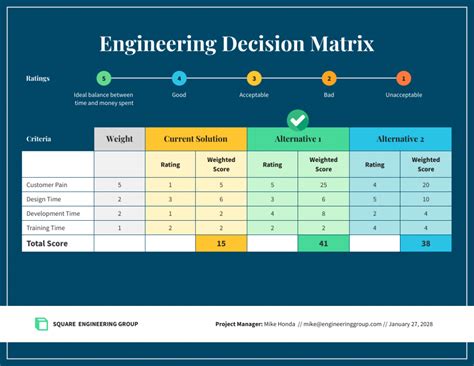 Engineering Decision Matrix

Ratings

5 Ideal balance between time and money spent

4 Good

3 Acceptable

2 Bad

1 Unacceptable

| Criteria | Weight | Current Solution | | Alternative 1 | | Alternative 2 | |
|---|---|---|---|---|---|---|---|
| | | Rating | Weighted Score | Rating | Weighted Score | Rating | Weighted Score |
| Customer Pain | 5 | 1 | 5 | 5 | 25 | 4 | 20 |
| Design Time | 2 | 3 | 6 | 3 | 6 | 5 | 10 |
| Development Time | 2 | 1 | 2 | 4 | 8 | 2 | 4 |
| Training Time | 1 | 2 | 2 | 2 | 2 | 4 | 4 |
| Total Score | | | 15 | | 41 | | 38 |

SQUARE ENGINEERING GROUP

Project Manager: Mike Honda // mike@engineeringgroup.com // January 27, 2028